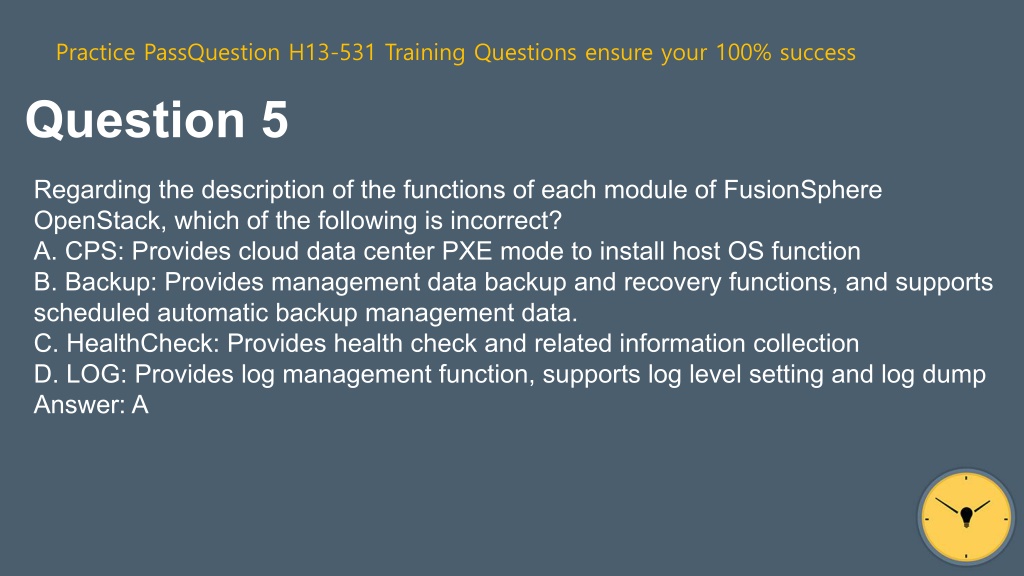 Practice PassQuestion H13-531 Training Questions ensure your 100% success

Question 5

Regarding the description of the functions of each module of FusionSphere OpenStack, which of the following is incorrect?
A. CPS: Provides cloud data center PXE mode to install host OS function
B. Backup: Provides management data backup and recovery functions, and supports scheduled automatic backup management data.
C. HealthCheck: Provides health check and related information collection
D. LOG: Provides log management function, supports log level setting and log dump
Answer: A